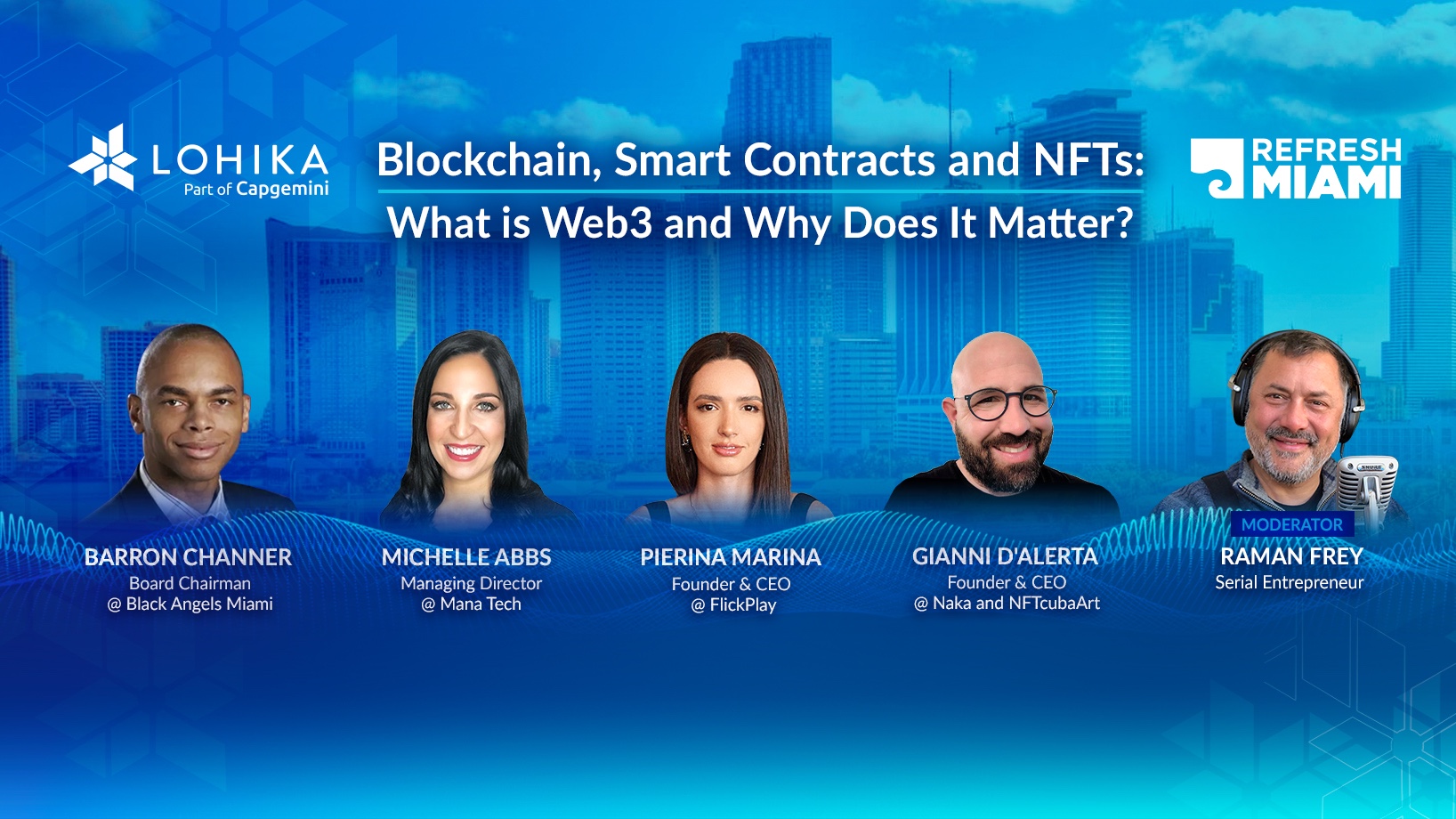 LOHIKA
Part of Capgemini

Blockchain, Smart Contracts and NFTs:
What is Web3 and Why Does It Matter?

REFRESH MIAMI

BARRON CHANNER
Board Chairman
@ Black Angels Miami

MICHELLE ABBS
Managing Director
@ Mana Tech

PIERINA MARINA
Founder & CEO
@ FlickPlay

GIANNI D'ALERTA
Founder & CEO
@ Naka and NFTcubaArt

MODERATOR
RAMAN FREY
Serial Entrepreneur